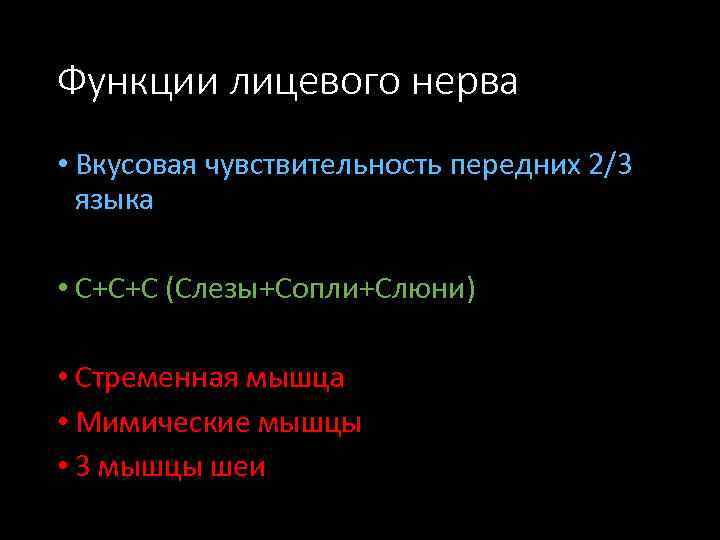 Функции лицевого нерва

• Вкусовая чувствительность передних 2/3 языка

• С+С+С (Слезы+Сопли+Слюни)

• Стременная мышца
• Мимические мышцы
• 3 мышцы шеи